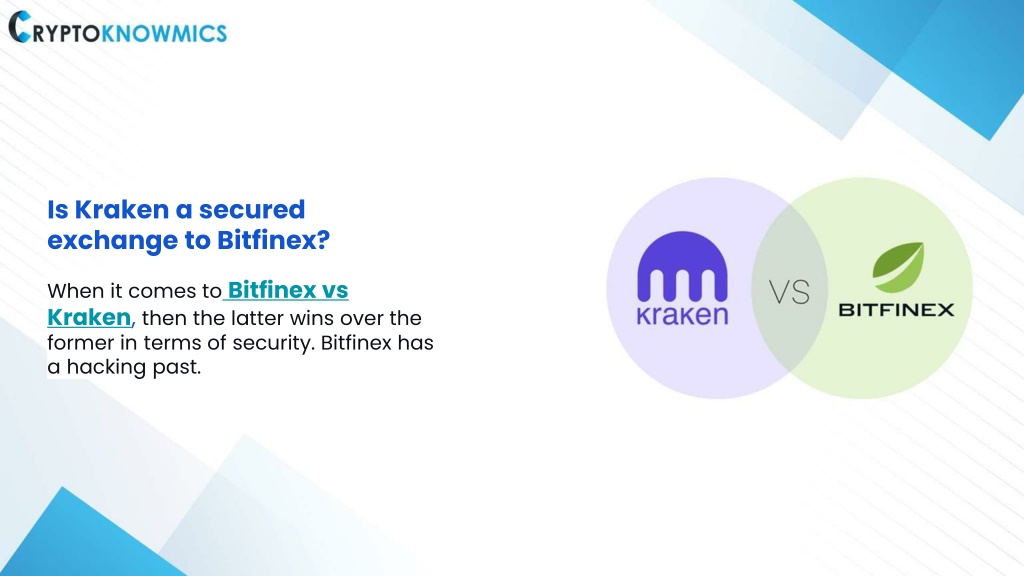 CRYPTOKNOWMICS

Is Kraken a secured exchange to Bitfinex?

When it comes to Bitfinex vs Kraken, then the latter wins over the former in terms of security. Bitfinex has a hacking past.

kraken

VS

BITFINEX